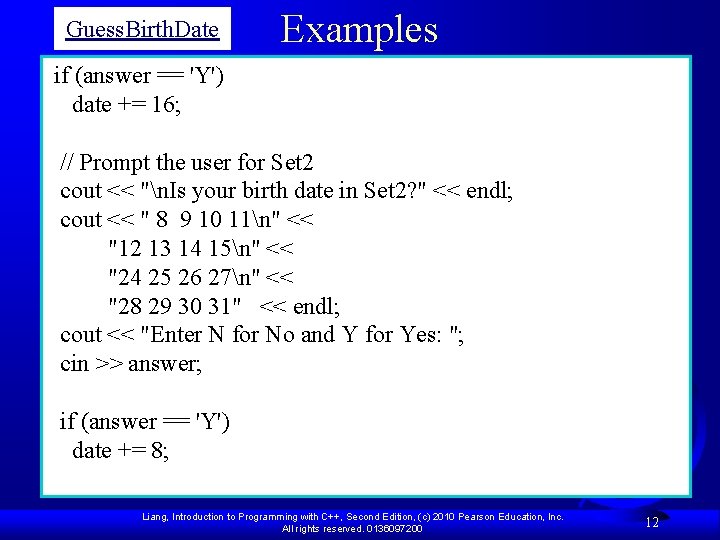 GuessBirthDate

Examples

if (answer == 'Y')
  date += 16;

// Prompt the user for Set2
cout << "\nIs your birth date in Set2?" << endl;
cout << " 8  9 10 11\n" <<
      "12 13 14 15\n" <<
      "24 25 26 27\n" <<
      "28 29 30 31"   << endl;
cout << "Enter N for No and Y for Yes: ";
cin >> answer;

if (answer == 'Y')
  date += 8;

Liang, Introduction to Programming with C++, Second Edition, (c) 2010 Pearson Education, Inc. All rights reserved. 0136097200

12